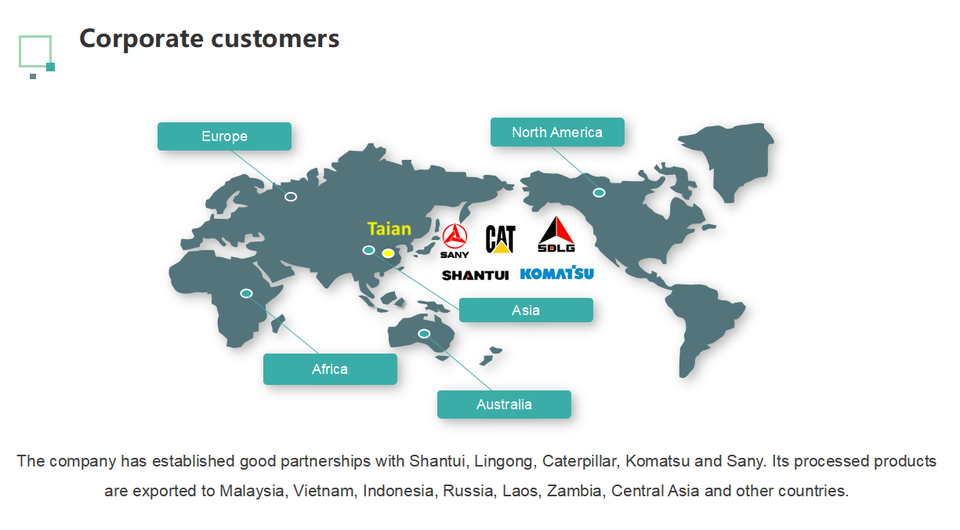 Corporate customers

Europe

North America

Taian

SANY

CAT

SDLG

SHANTUI

KOMATSU

Asia

Africa

Australia

The company has established good partnerships with Shantui, Lingong, Caterpillar, Komatsu and Sany. Its processed products are exported to Malaysia, Vietnam, Indonesia, Russia, Laos, Zambia, Central Asia and other countries.